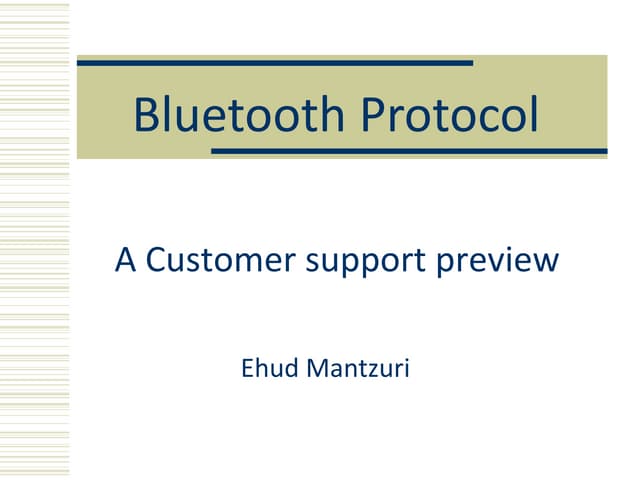 Bluetooth Protocol

A Customer support preview

Ehud Mantzuri